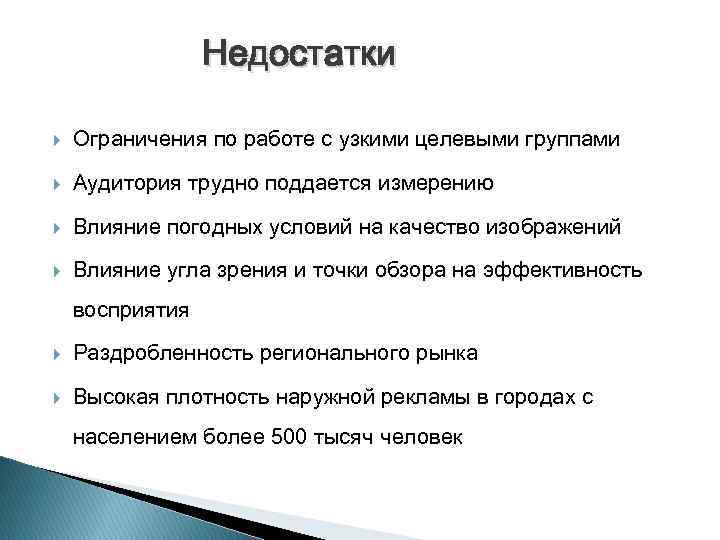 Недостатки

Ограничения по работе с узкими целевыми группами

Аудитория трудно поддается измерению

Влияние погодных условий на качество изображений

Влияние угла зрения и точки обзора на эффективность восприятия

Раздробленность регионального рынка

Высокая плотность наружной рекламы в городах с населением более 500 тысяч человек